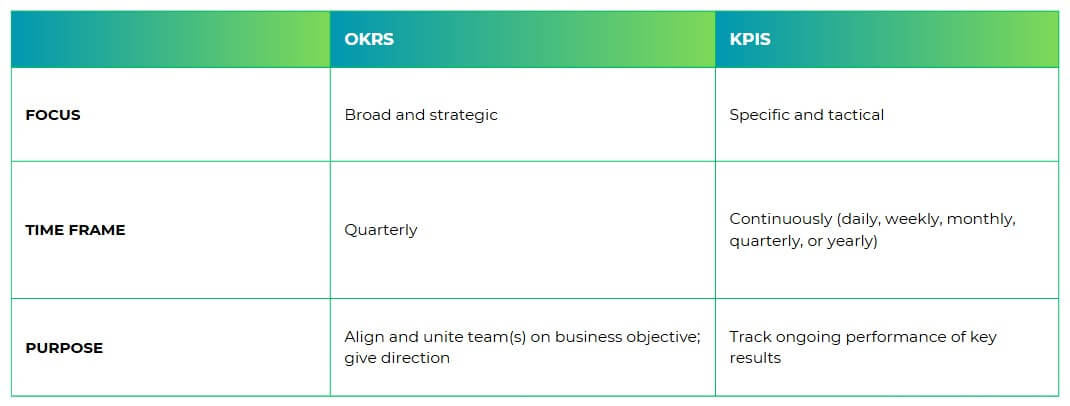 |  | OKRS | KPIS |
|---|---|---|
| FOCUS | Broad and strategic | Specific and tactical |
| TIME FRAME | Quarterly | Continuously (daily, weekly, monthly, quarterly, or yearly) |
| PURPOSE | Align and unite team(s) on business objective; give direction | Track ongoing performance of key results |